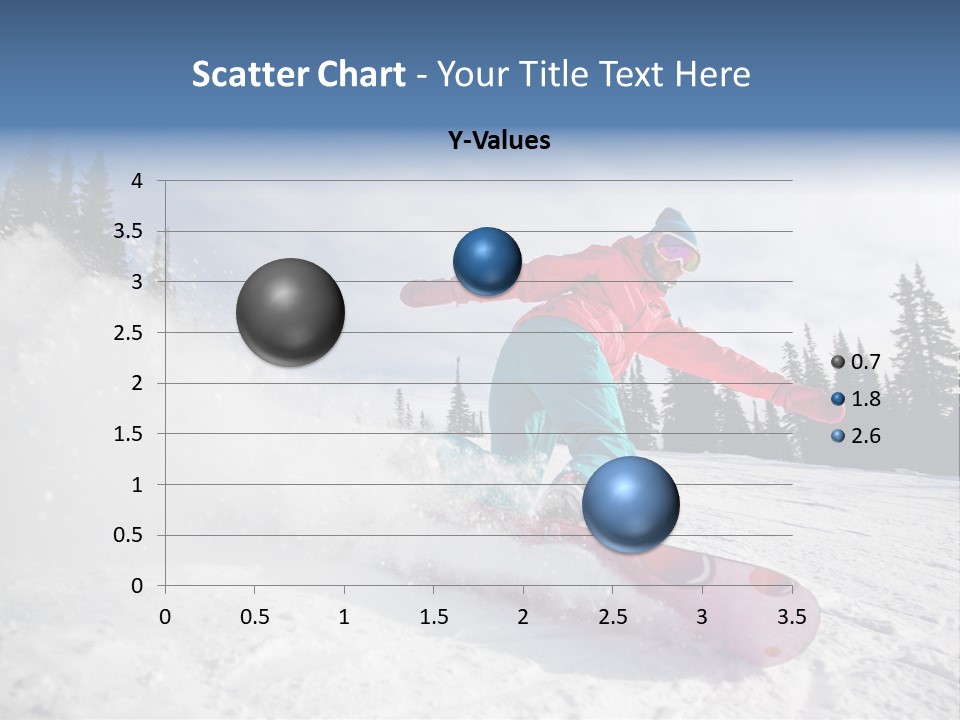 Scatter Chart - Your Title Text Here

Y-Values

4
3.5
3
2.5
2
1.5
1
0.5
0

0 0.5 1 1.5 2 2.5 3 3.5

0.7
1.8
2.6